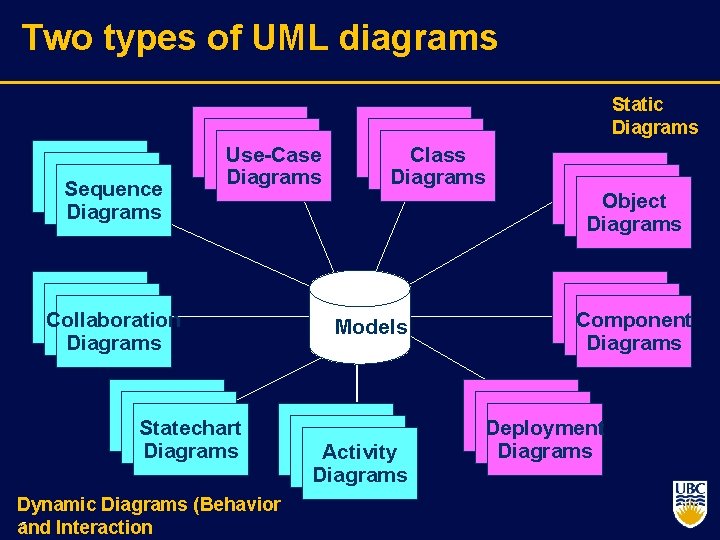 Two types of UML diagrams

Static Diagrams

Use-Case Diagrams

Class Diagrams

Sequence Diagrams

Object Diagrams

Collaboration Diagrams

Models

Component Diagrams

Statechart Diagrams

Activity Diagrams

Deployment Diagrams

Dynamic Diagrams (Behavior and Interaction

UBC